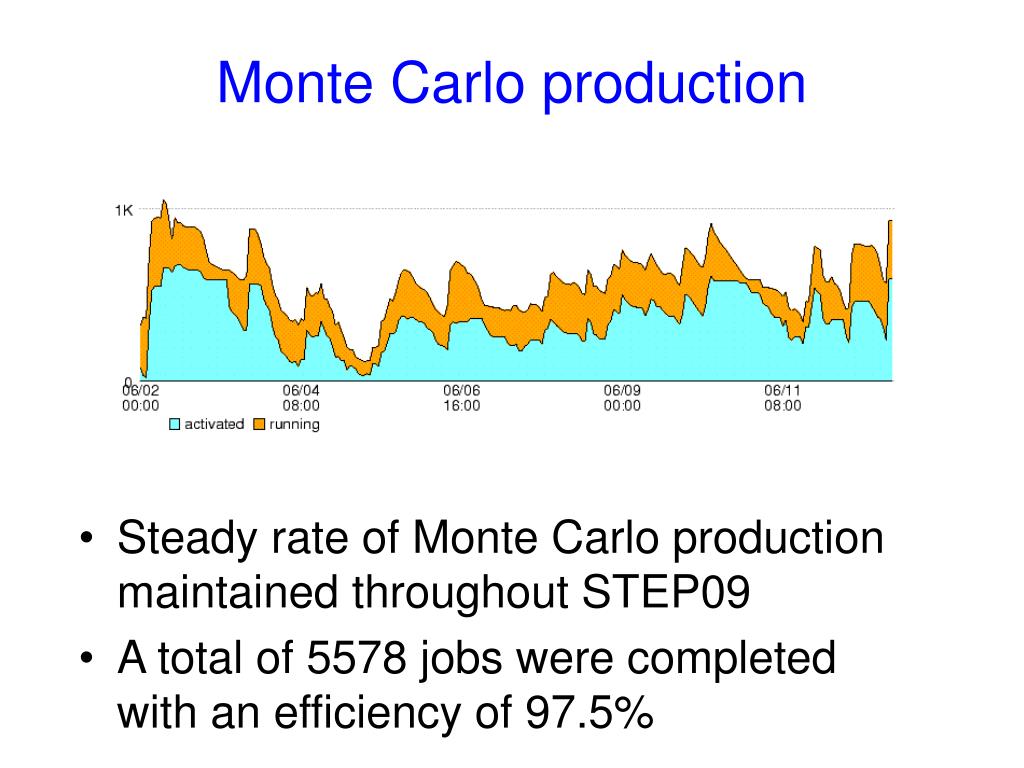 Monte Carlo production

1K

0

06/02 00:00

06/04 08:00

06/06 16:00

06/09 00:00

06/11 08:00

activated running

• Steady rate of Monte Carlo production maintained throughout STEP09

• A total of 5578 jobs were completed with an efficiency of 97.5%